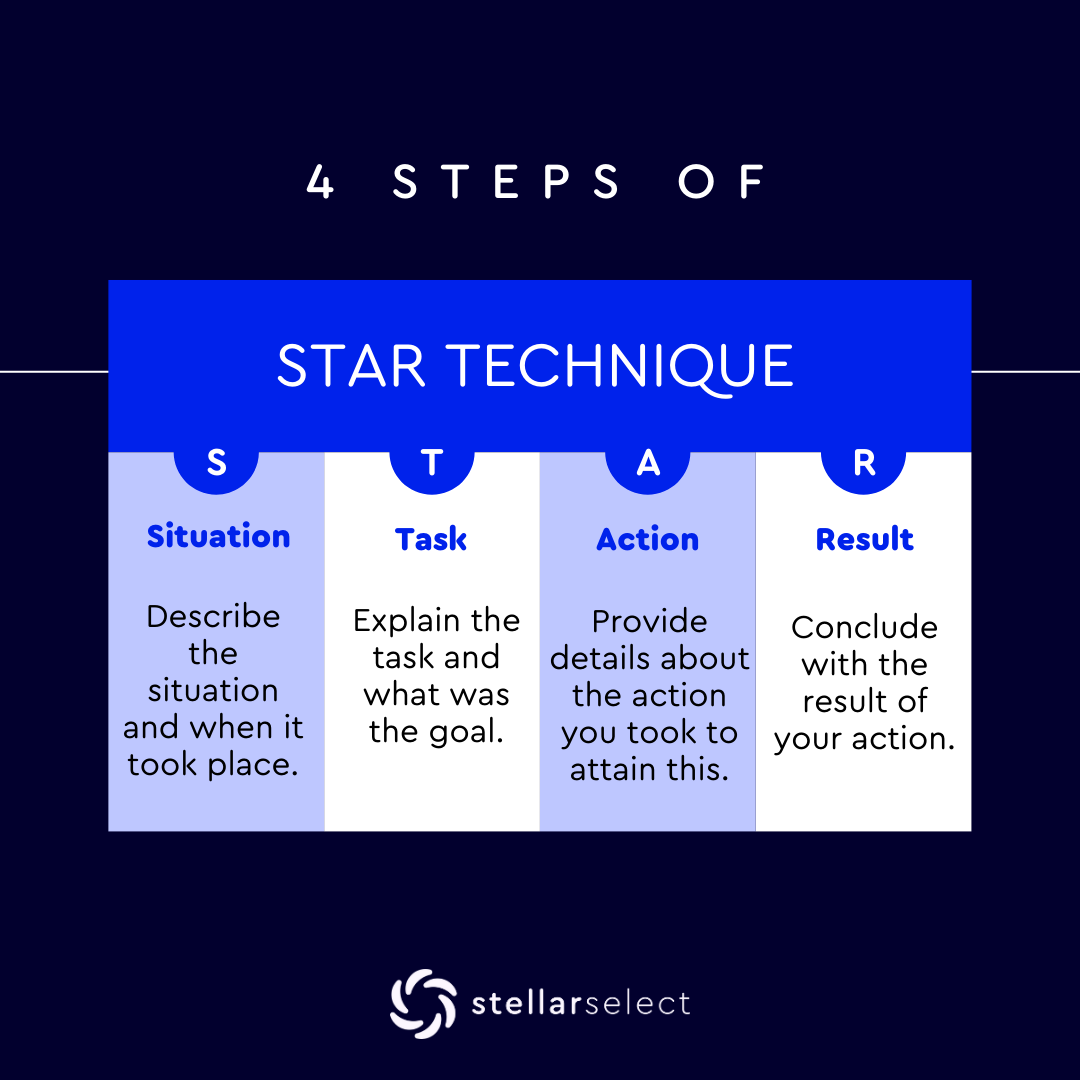 4 STEPS OF

STAR TECHNIQUE

S

Situation

Describe the situation and when it took place.

T

Task

Explain the task and what was the goal.

A

Action

Provide details about the action you took to attain this.

R

Result

Conclude with the result of your action.

stellarselect